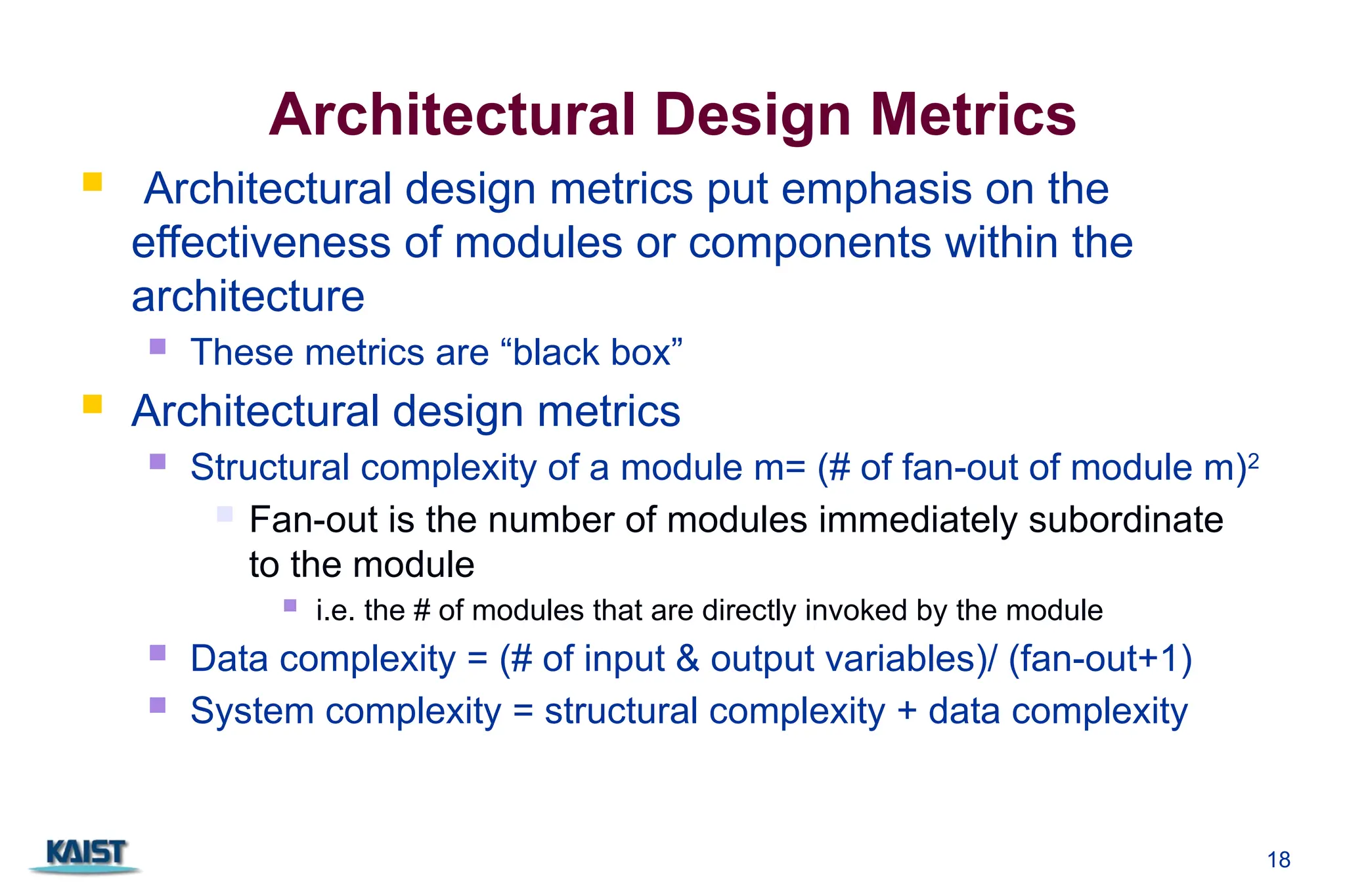 Architectural Design Metrics

Architectural design metrics put emphasis on the effectiveness of modules or components within the architecture

These metrics are “black box”

Architectural design metrics

Structural complexity of a module m= (# of fan-out of module m)$^2$

Fan-out is the number of modules immediately subordinate to the module

i.e. the # of modules that are directly invoked by the module

Data complexity = (# of input & output variables)/ (fan-out+1)

System complexity = structural complexity + data complexity

KAIST

18